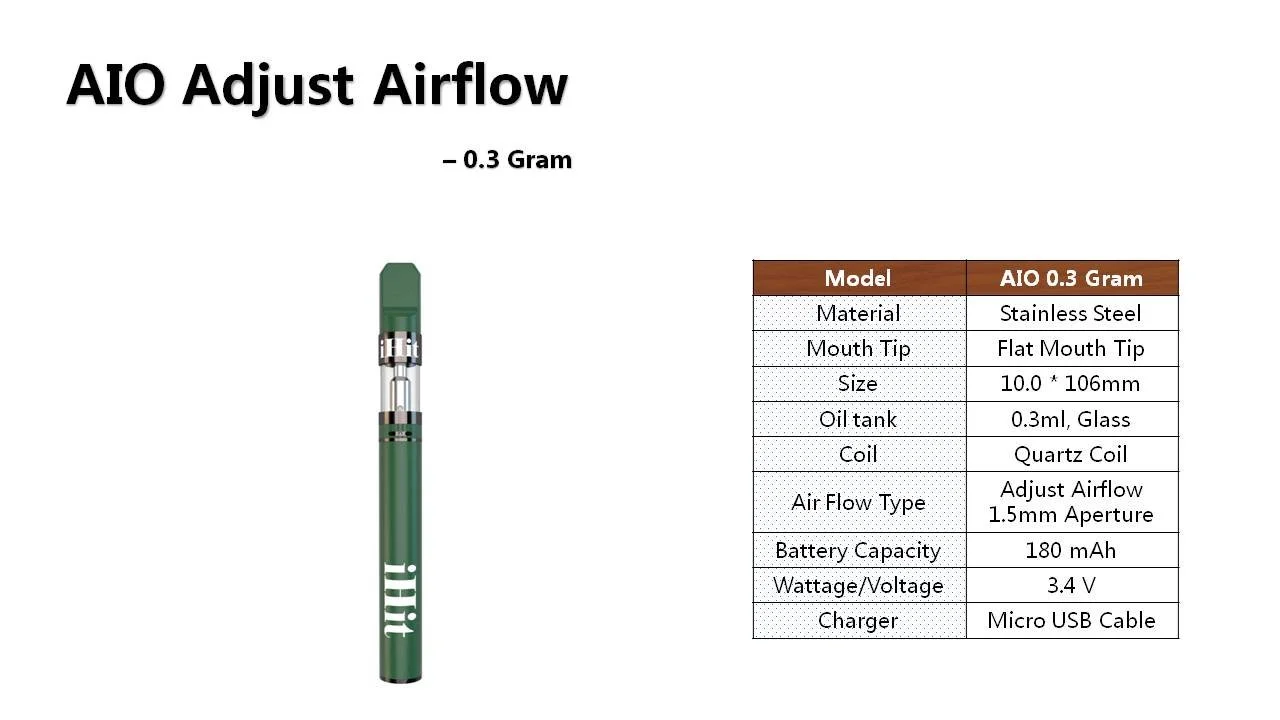 AIO Adjust Airflow

– 0.3 Gram

iHit

| Model | AIO 0.3 Gram |
|---|---|
| Material | Stainless Steel |
| Mouth Tip | Flat Mouth Tip |
| Size | 10.0 * 106mm |
| Oil tank | 0.3ml, Glass |
| Coil | Quartz Coil |
| Air Flow Type | Adjust Airflow 1.5mm Aperture |
| Battery Capacity | 180 mAh |
| Wattage/Voltage | 3.4 V |
| Charger | Micro USB Cable |